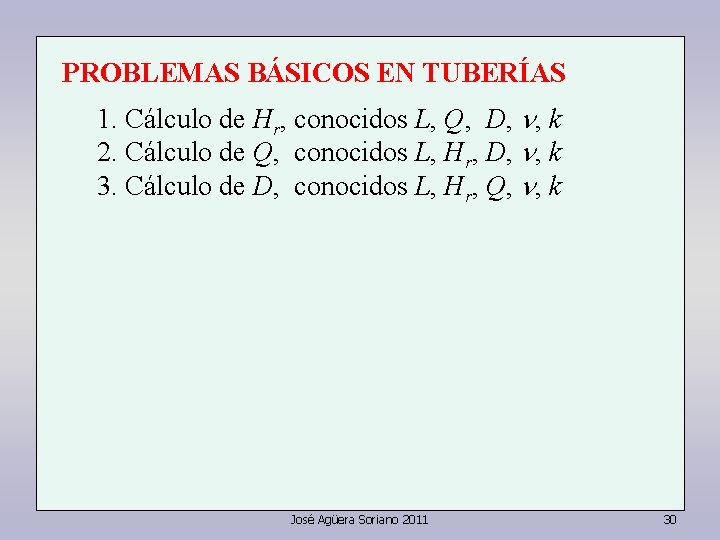 PROBLEMAS BÁSICOS EN TUBERÍAS

1. Cálculo de $H_r$, conocidos $L$, $Q$, $D$, $\nu$, $k$
2. Cálculo de $Q$, conocidos $L$, $H_r$, $D$, $\nu$, $k$
3. Cálculo de $D$, conocidos $L$, $H_r$, $Q$, $\nu$, $k$

José Agüera Soriano 2011

30